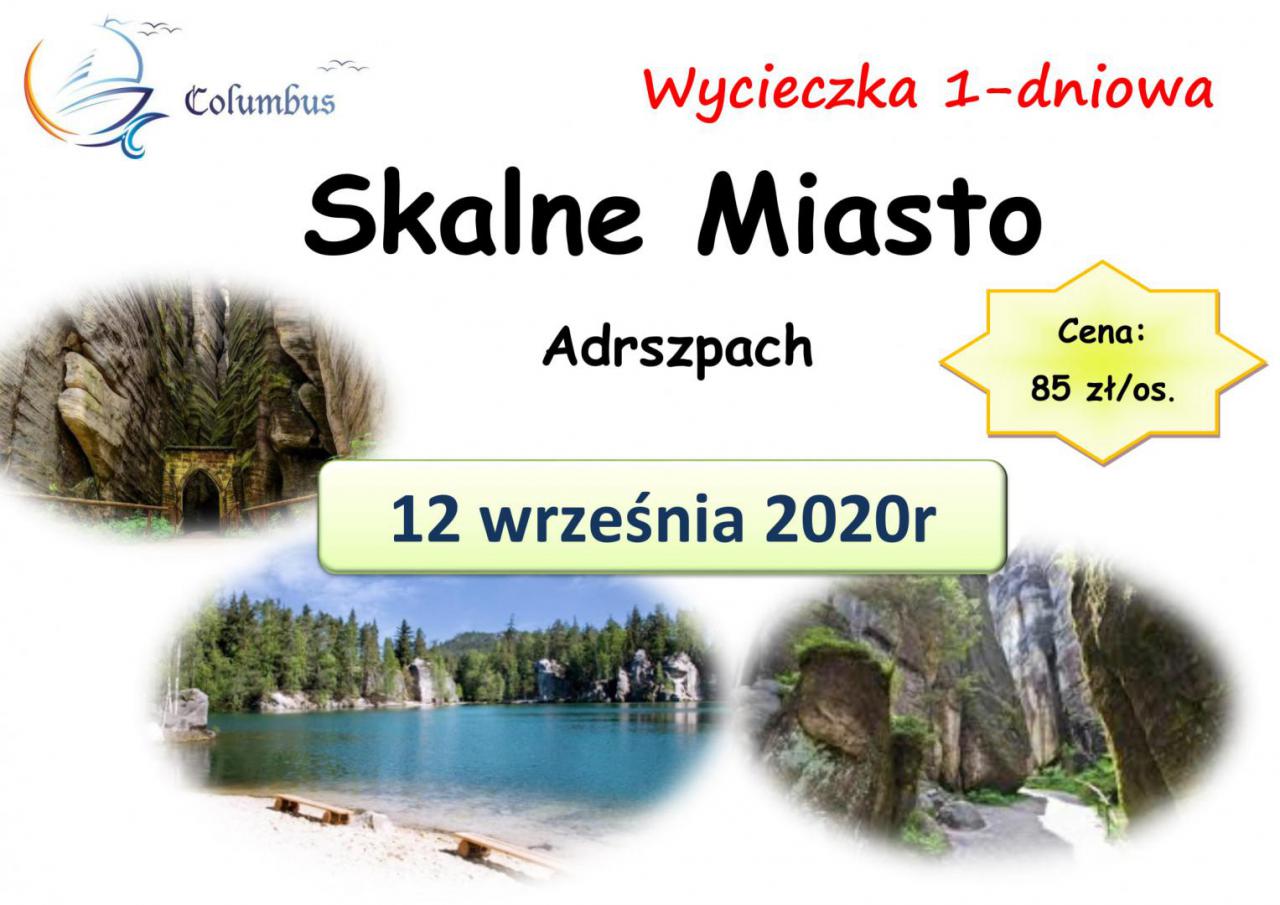 Columbus

Wycieczka 1-dniowa

Skalne Miasto

Adrszpach

Cena:
85 zł/os.

12 września 2020r